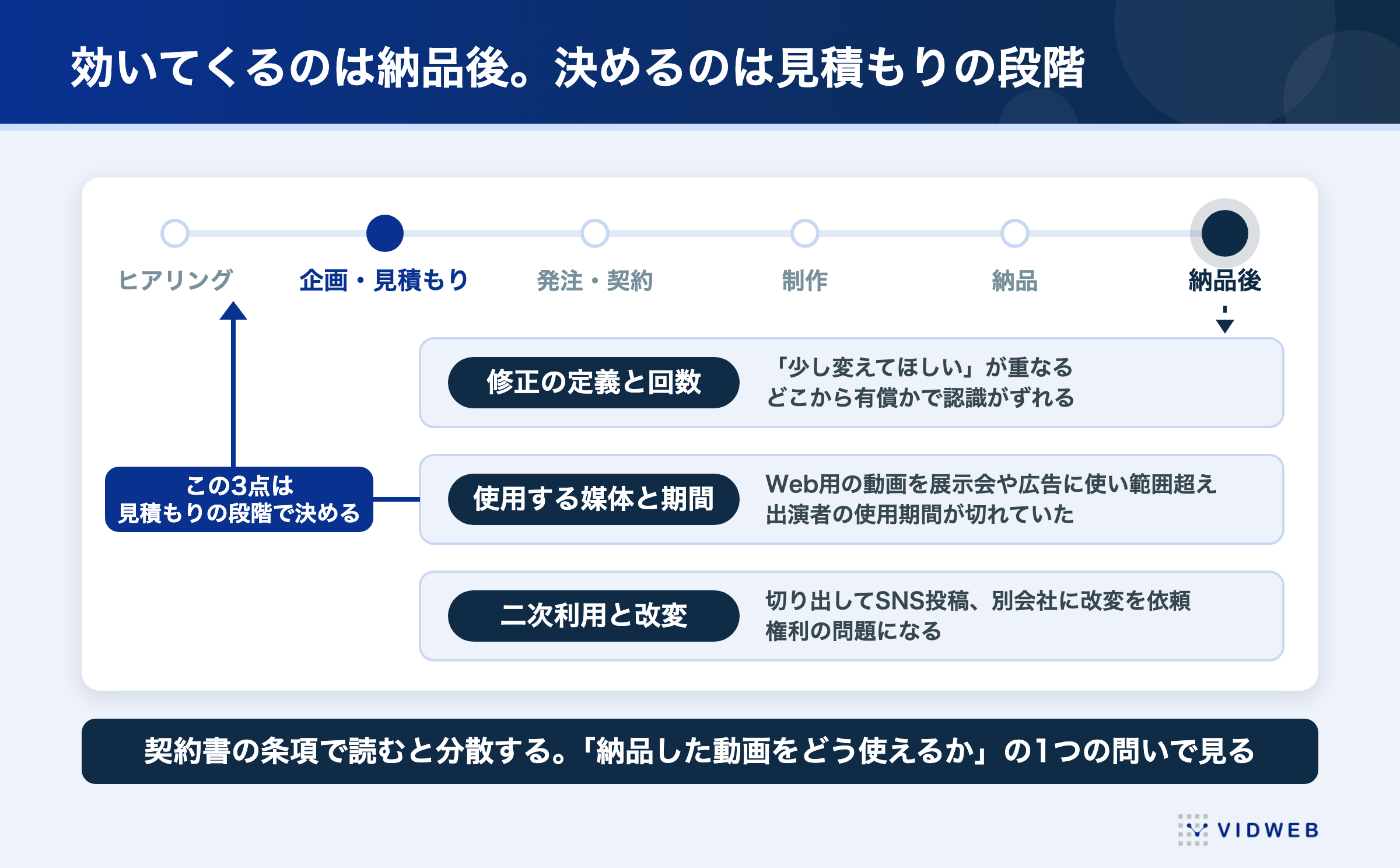 効いてくるのは納品後。決めるのは見積もりの段階

ヒアリング
企画・見積もり
発注・契約
制作
納品
納品後

この3点は
見積もりの段階で決める

修正の定義と回数
「少し変えてほしい」が重なる
どこから有償かで認識がずれる

使用する媒体と期間
Web用の動画を展示会や広告に使い範囲超え
出演者の使用期間が切れていた

二次利用と改変
切り出してSNS投稿、別会社に改変を依頼
権利の問題になる

契約書の条項で読むと分散する。「納品した動画をどう使えるか」の1つの問いで見る

VIDWEB